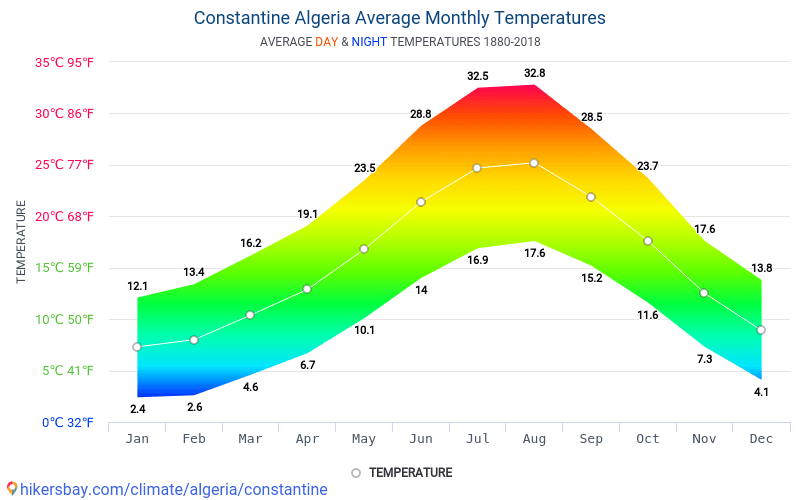 Constantine Algeria Average Monthly Temperatures

AVERAGE DAY & NIGHT TEMPERATURES 1880-2018

TEMPERATURE

35°C 95°F
30°C 86°F
25°C 77°F
20°C 68°F
15°C 59°F
10°C 50°F
5°C 41°F
0°C 32°F

12.1
13.4
16.2
19.1
23.5
28.8
32.5
32.8
28.5
23.7
17.6
13.8

2.4
2.6
4.6
6.7
10.1
14
16.9
17.6
15.2
11.6
7.3
4.1

Jan Feb Mar Apr May Jun Jul Aug Sep Oct Nov Dec

TEMPERATURE

hikersbay.com/climate/algeria/constantine